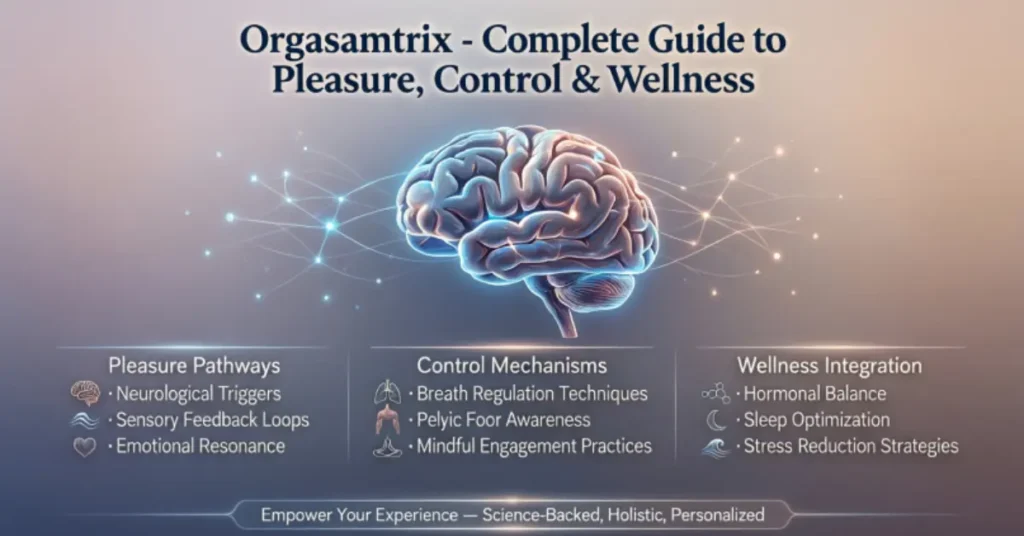 Orgasamtrix - Complete Guide to Pleasure, Control & Wellness

Pleasure Pathways
· Neurological Triggers
· Sensory Feedback Loops
· Emotional Resonance

Control Mechanisms
· Breath Regulation Techniques
· Pelyic Foor Awareness
· Mindful Engagement Practices

Wellness Integration
· Hormonal Balance
· Sleep Optimization
· Stress Reduction Strategies

Empower Your Experience — Science-Backed, Holistic, Personalized